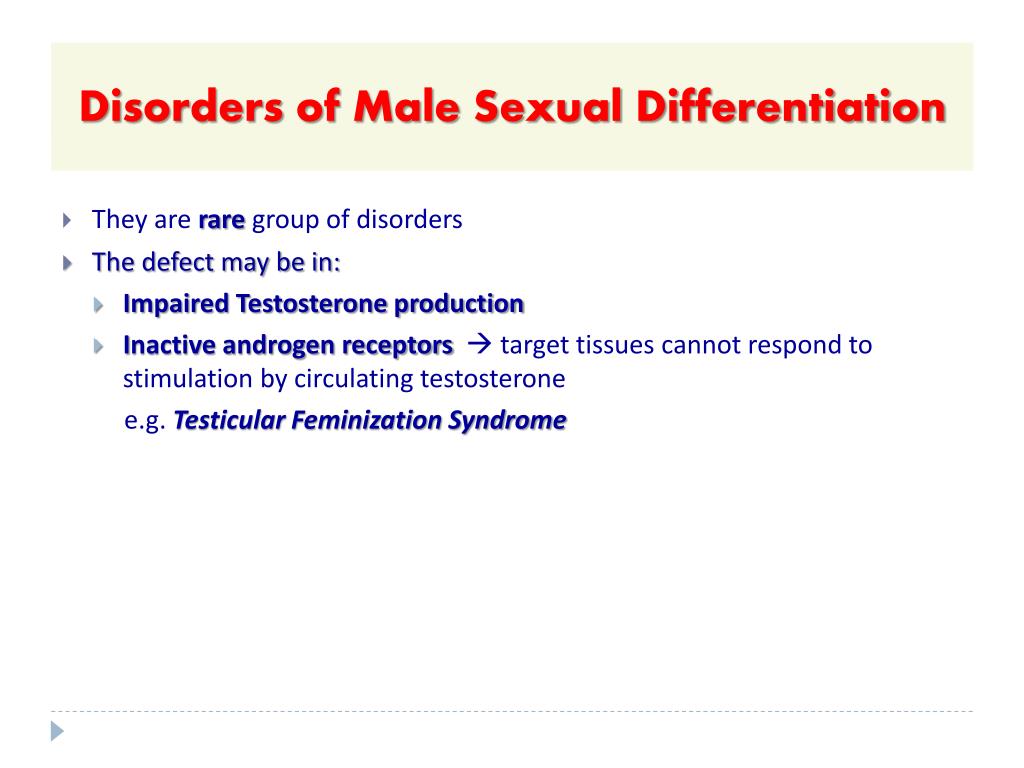 Disorders of Male Sexual Differentiation

They are rare group of disorders

The defect may be in:

Impaired Testosterone production

Inactive androgen receptors → target tissues cannot respond to stimulation by circulating testosterone

e.g. Testicular Feminization Syndrome